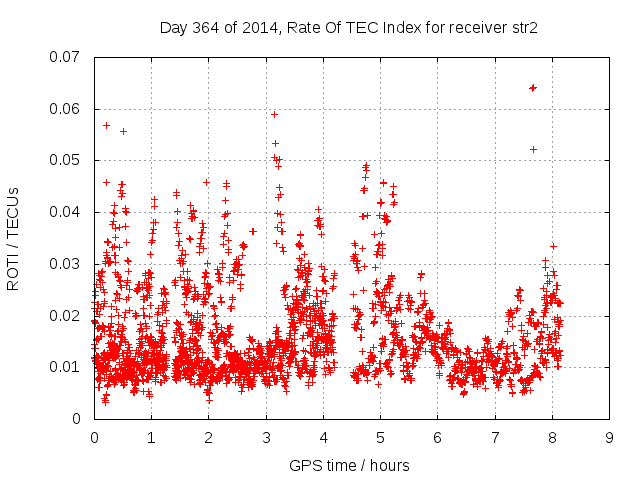 Day 364 of 2014, Rate Of TEC Index for receiver str2

ROTI / TECUs

0.07
0.06
0.05
0.04
0.03
0.02
0.01
0

0 1 2 3 4 5 6 7 8 9

GPS time / hours